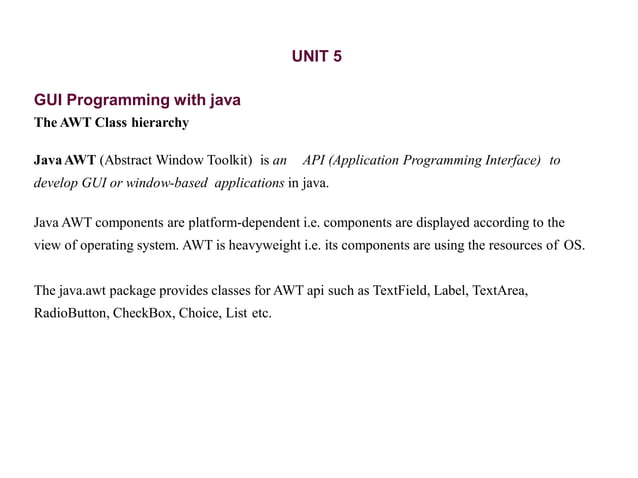 UNIT 5

GUI Programming with java

The AWT Class hierarchy

Java AWT (Abstract Window Toolkit) is an API (Application Programming Interface) to develop GUI or window-based applications in java.

Java AWT components are platform-dependent i.e. components are displayed according to the view of operating system. AWT is heavyweight i.e. its components are using the resources of OS.

The java.awt package provides classes for AWT api such as TextField, Label, TextArea, RadioButton, CheckBox, Choice, List etc.